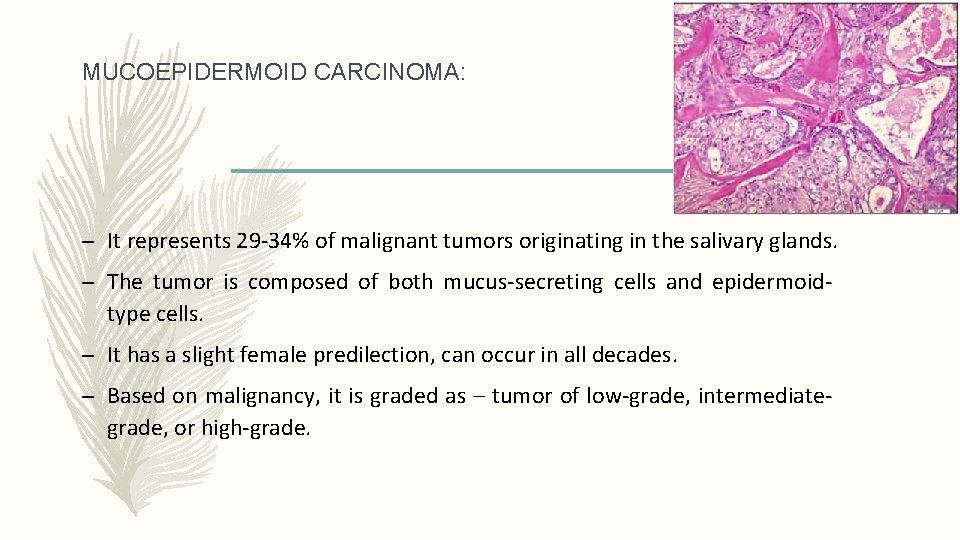 MUCOEPIDERMOID CARCINOMA:

– It represents 29-34% of malignant tumors originating in the salivary glands.

– The tumor is composed of both mucus-secreting cells and epidermoid-type cells.

– It has a slight female predilection, can occur in all decades.

– Based on malignancy, it is graded as – tumor of low-grade, intermediate-grade, or high-grade.